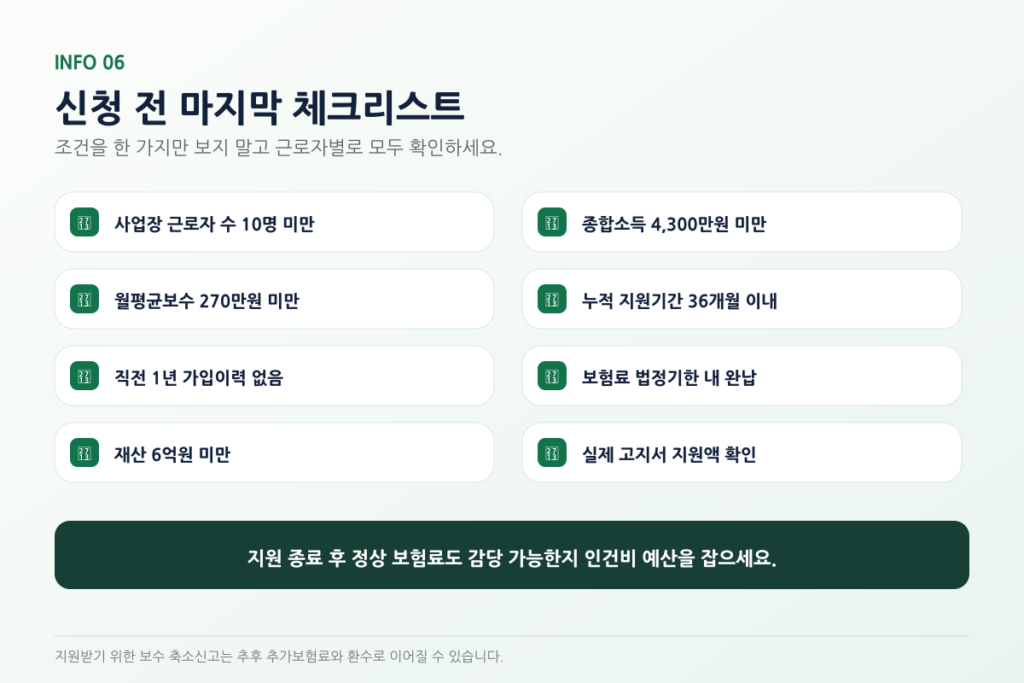 INFO 06

신청 전 마지막 체크리스트

조건을 한 가지만 보지 말고 근로자별로 모두 확인하세요.

사업장 근로자 수 10명 미만

월평균보수 270만원 미만

직전 1년 가입이력 없음

재산 6억원 미만

종합소득 4,300만원 미만

누적 지원기간 36개월 이내

보험료 법정기한 내 완납

실제 고지서 지원액 확인

지원 종료 후 정상 보험료도 감당 가능한지 인건비 예산을 잡으세요.

지원받기 위한 보수 축소신고는 추후 추가보험료와 환수로 이어질 수 있습니다.